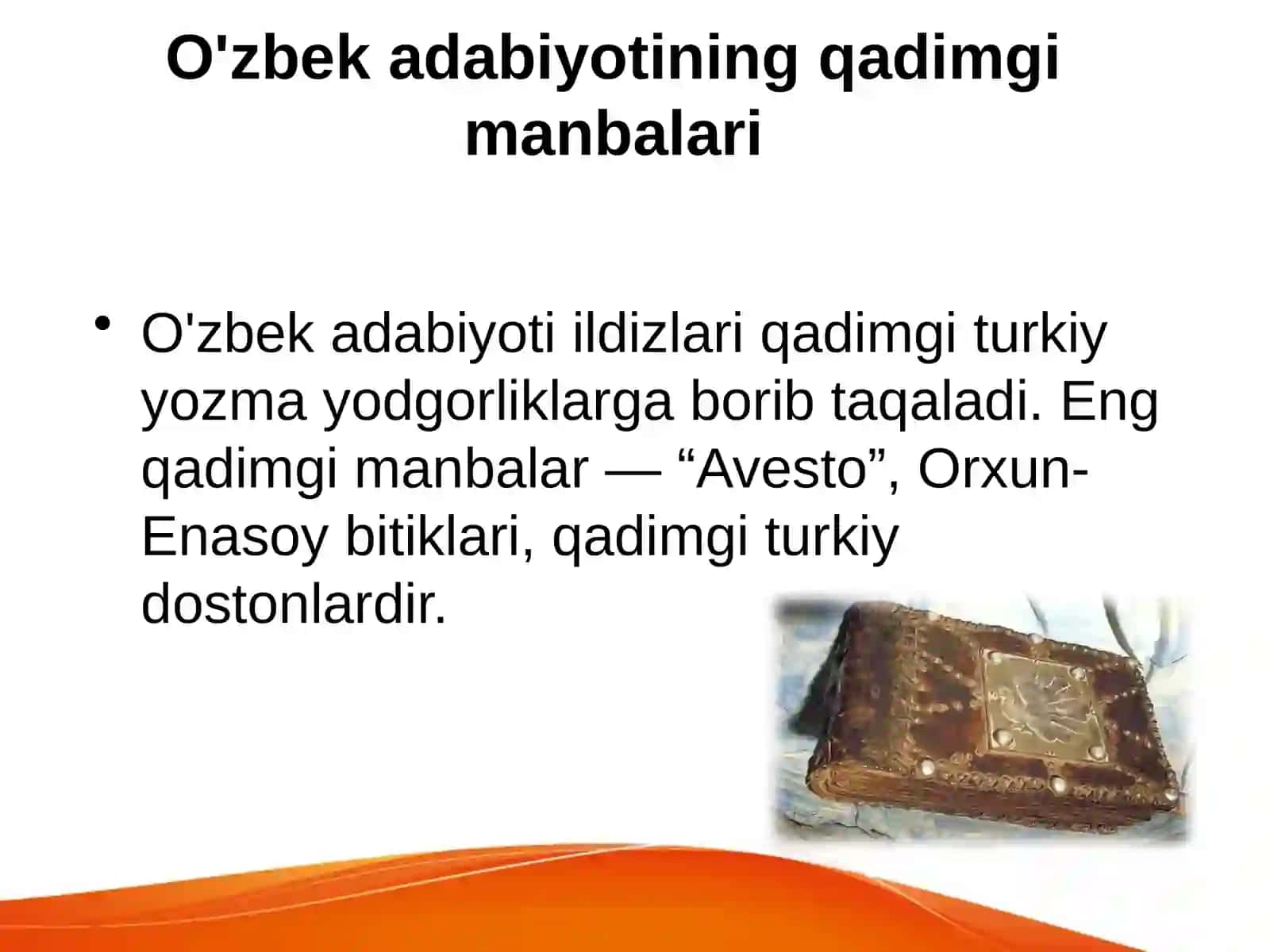 O'zbek adabiyotining qadimgi manbalari

• O'zbek adabiyoti ildizlari qadimgi turkiy yozma yodgorliklarga borib taqaladi. Eng qadimgi manbalar — “Avesto”, Orxun-Enasoy bitiklari, qadimgi turkiy dostonlardir.